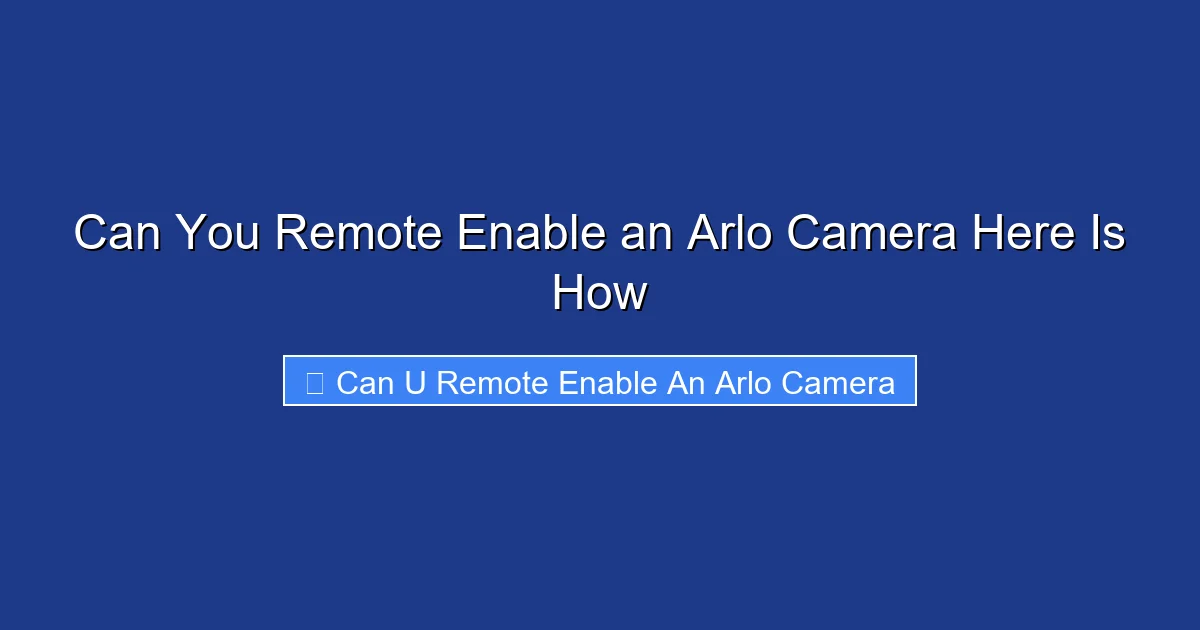 Can You Remote Enable an Arlo Camera Here Is How

Can U Remote Enable An Arlo Camera